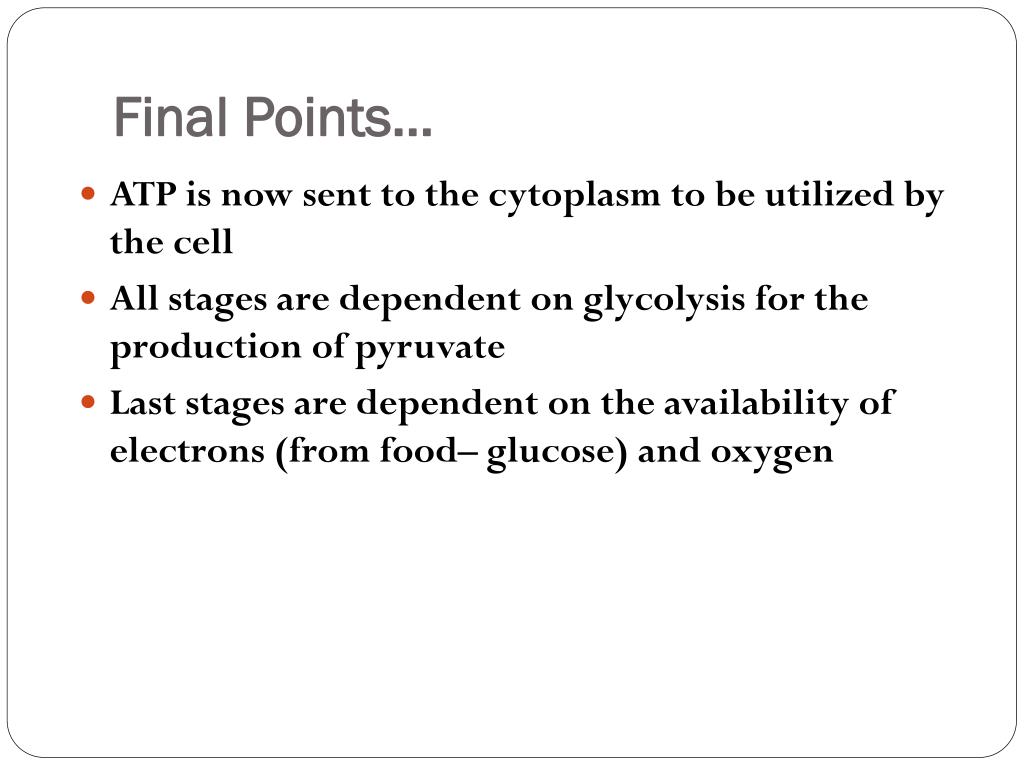 Final Points…

- ATP is now sent to the cytoplasm to be utilized by the cell
- All stages are dependent on glycolysis for the production of pyruvate
- Last stages are dependent on the availability of electrons (from food– glucose) and oxygen